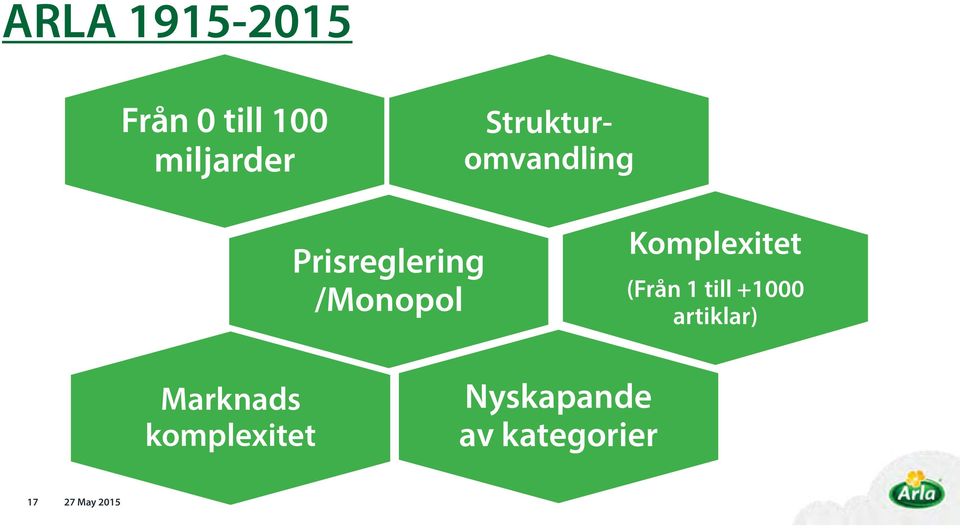 ARLA 1915-2015

Från 0 till 100 miljarder

Struktur-omvandling

Prisreglering /Monopol

Komplexitet

(Från 1 till +1000 artiklar)

Marknads komplexitet

Nyskapande av kategorier

17 27 May 2015

Arla